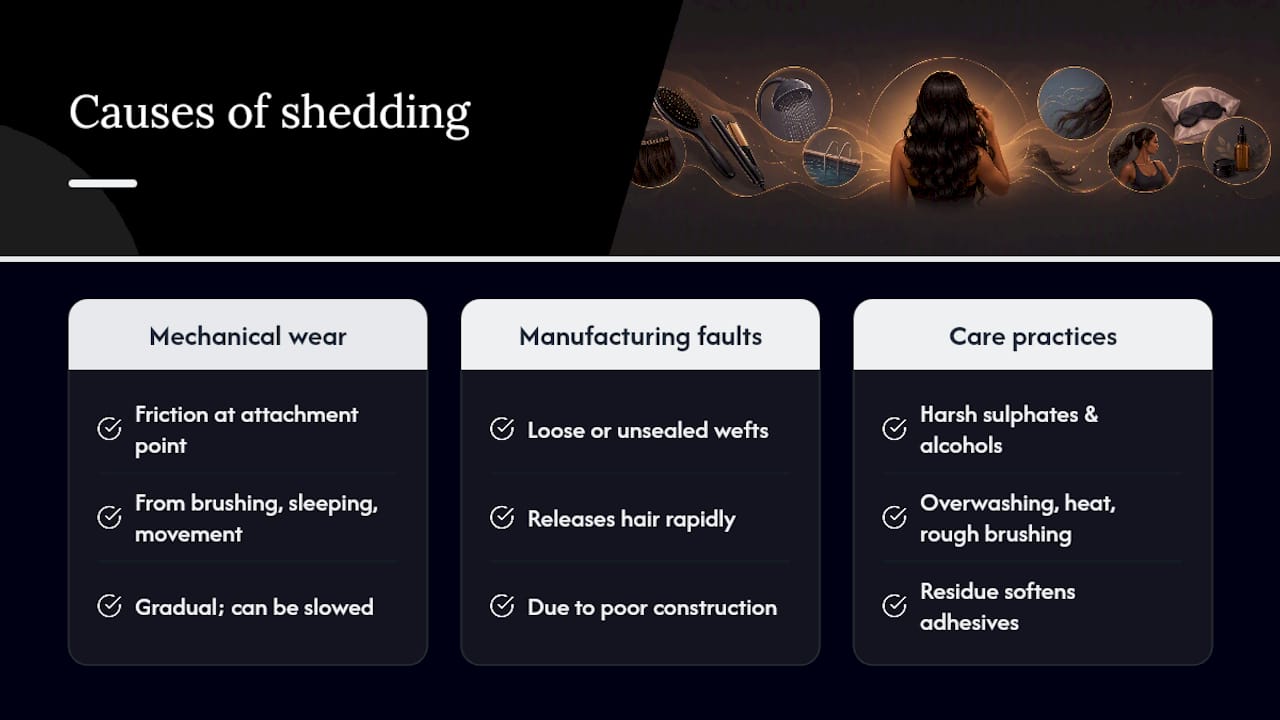 Causes of shedding

Mechanical wear

Friction at attachment point

From brushing, sleeping, movement

Gradual; can be slowed

Manufacturing faults

Loose or unsealed wefts

Releases hair rapidly

Due to poor construction

Care practices

Harsh sulphates & alcohols

Overwashing, heat, rough brushing

Residue softens adhesives